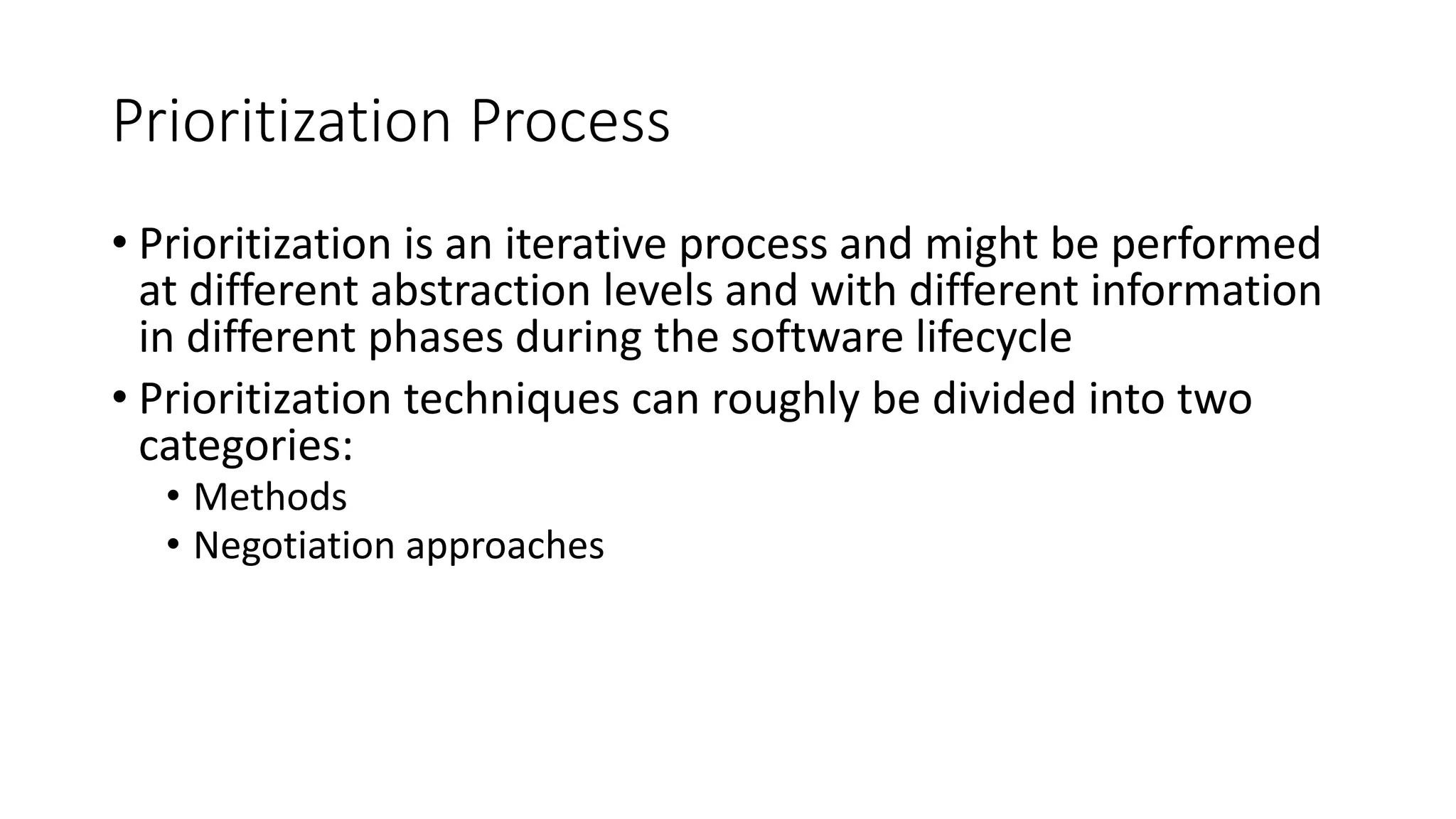 Prioritization Process

• Prioritization is an iterative process and might be performed at different abstraction levels and with different information in different phases during the software lifecycle

• Prioritization techniques can roughly be divided into two categories:
  • Methods
  • Negotiation approaches